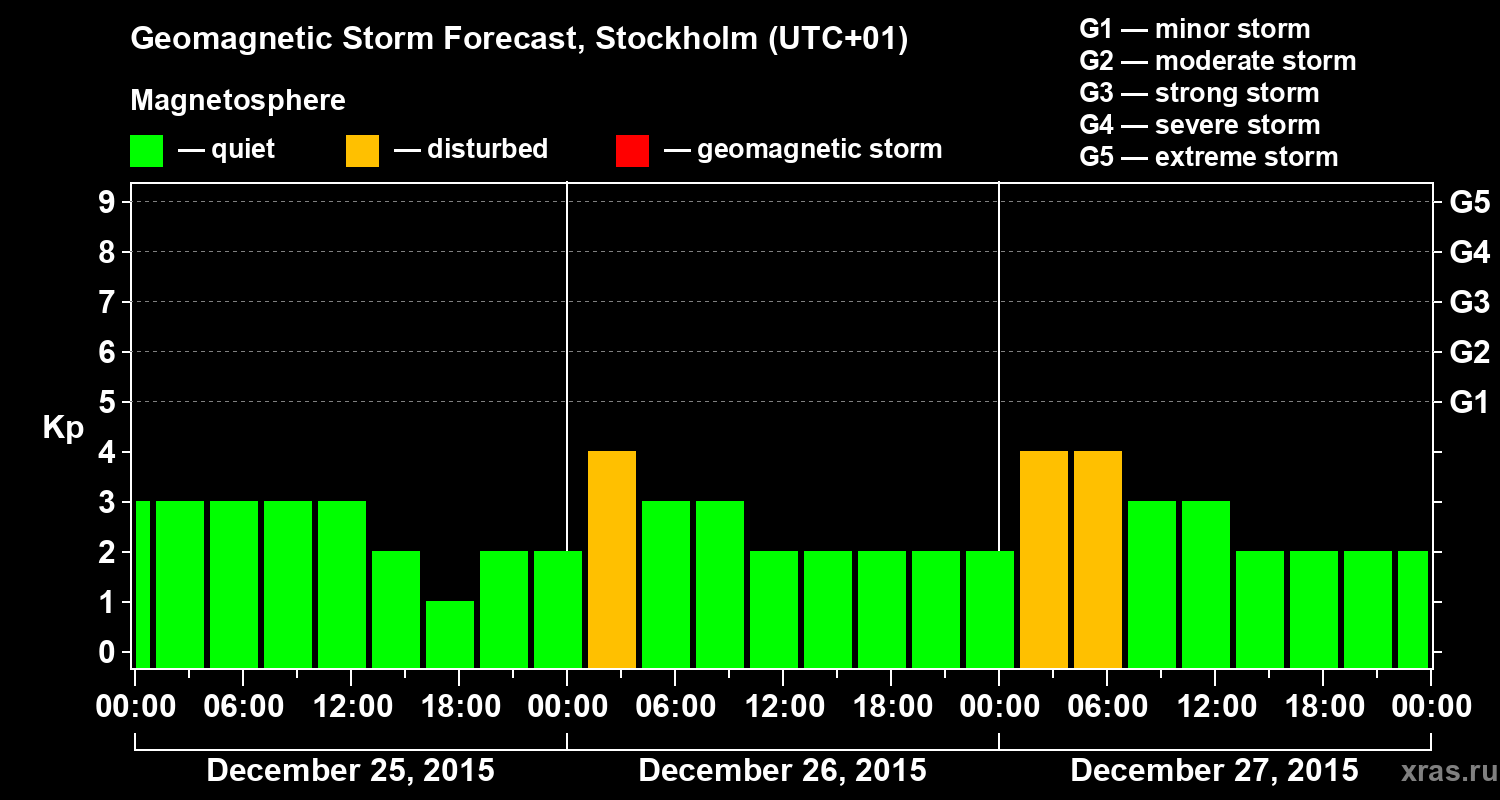 Geomagnetic Storm Forecast, Stockholm (UTC+01)

Magnetosphere

— quiet — disturbed — geomagnetic storm

G1 — minor storm
G2 — moderate storm
G3 — strong storm
G4 — severe storm
G5 — extreme storm

Kp

9
8
7
6
5
4
3
2
1
0

G5
G4
G3
G2
G1

00:00 06:00 12:00 18:00 00:00 06:00 12:00 18:00 00:00 06:00 12:00 18:00 00:00

December 25, 2015 December 26, 2015 December 27, 2015

xras.ru